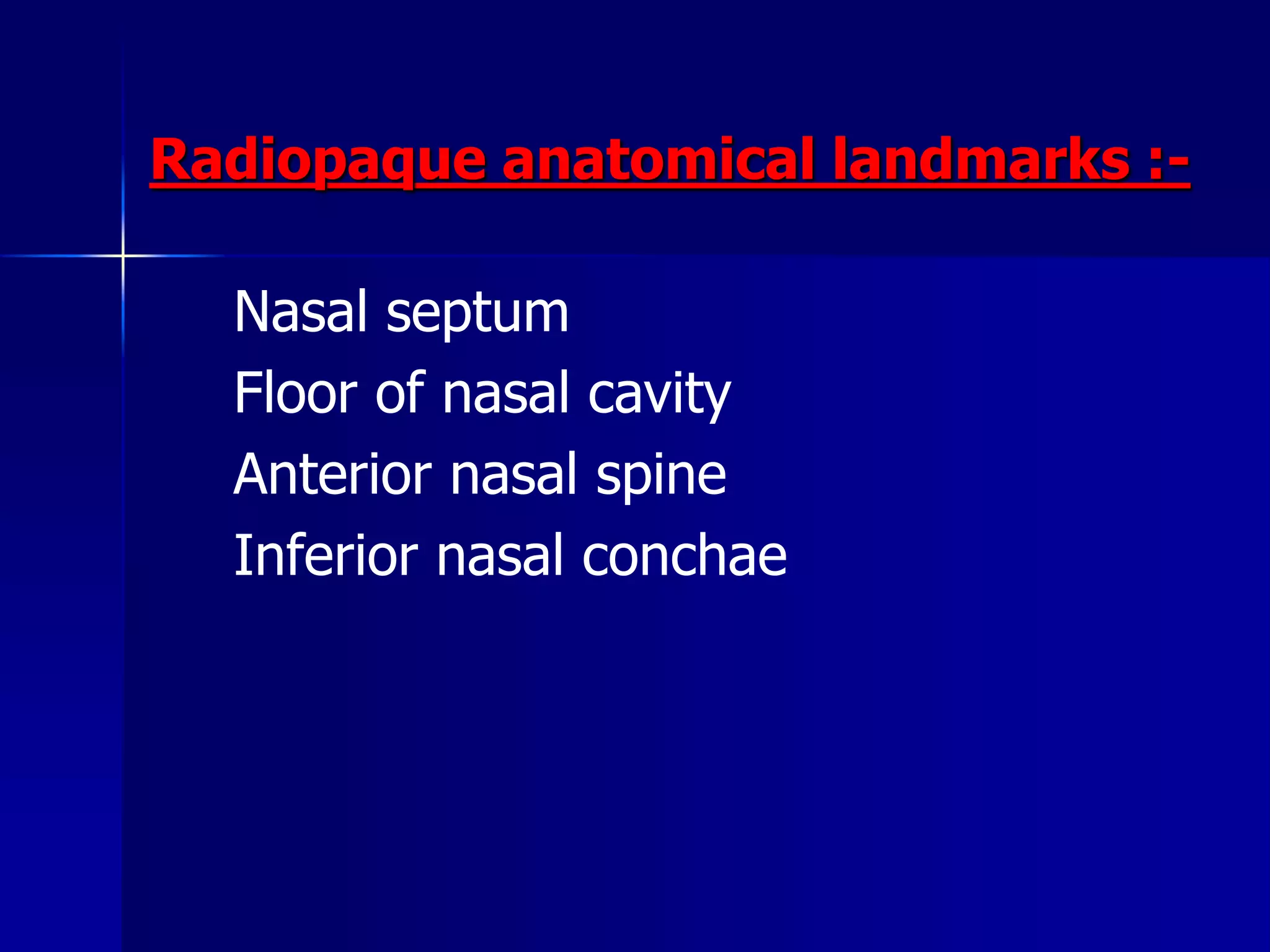 Radiopaque anatomical landmarks :-

Nasal septum
Floor of nasal cavity
Anterior nasal spine
Inferior nasal conchae